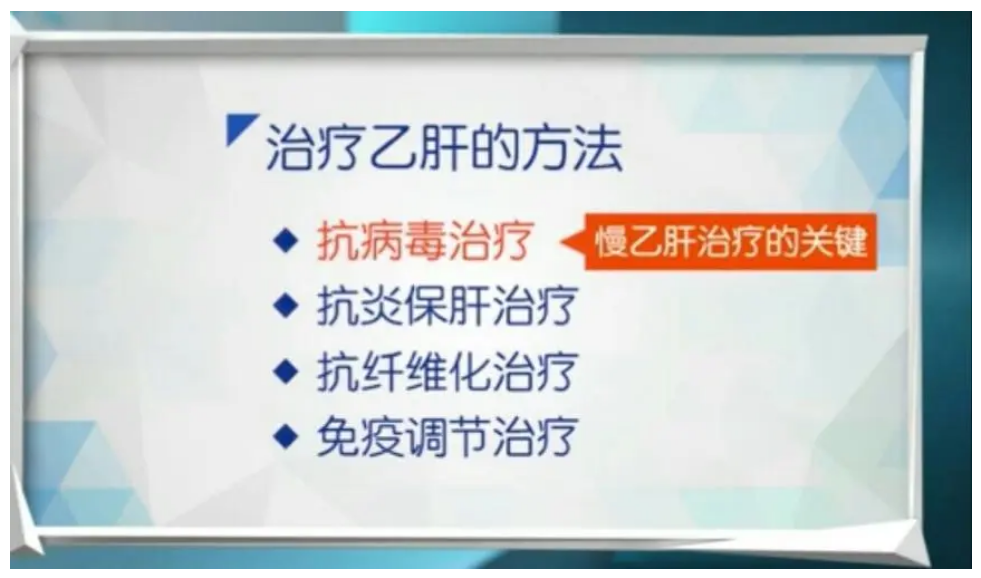 治疗乙肝的方法

◆ 抗病毒治疗 慢乙肝治疗的关键
◆ 抗炎保肝治疗
◆ 抗纤维化治疗
◆ 免疫调节治疗